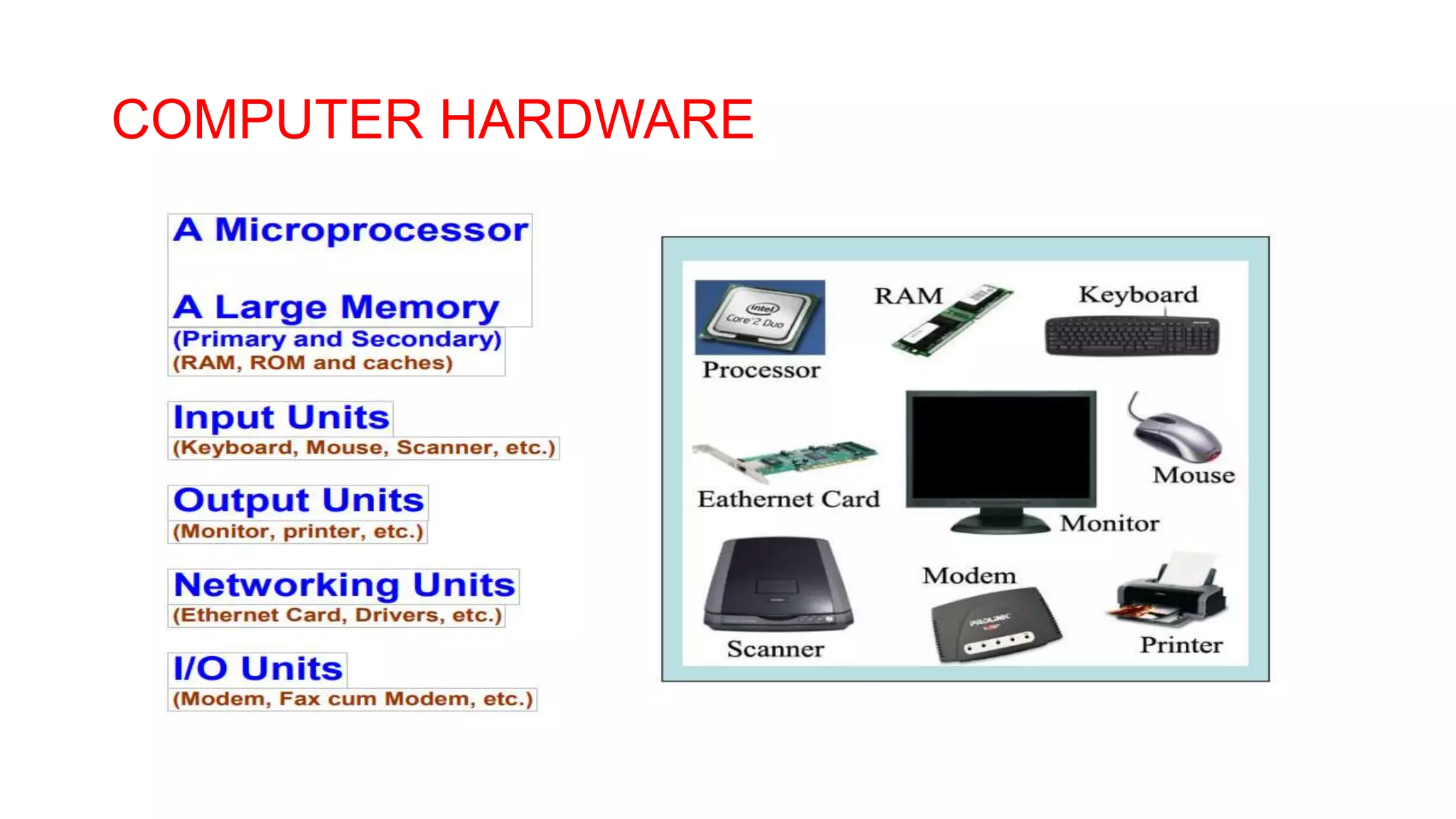 COMPUTER HARDWARE

A Microprocessor

A Large Memory
(Primary and Secondary)
(RAM, ROM and caches)

Input Units
(Keyboard, Mouse, Scanner, etc.)

Output Units
(Monitor, printer, etc.)

Networking Units
(Ethernet Card, Drivers, etc.)

I/O Units
(Modem, Fax cum Modem, etc.)

intel Core 2 Duo
Processor

RAM

Keyboard

Eathernet Card

Monitor

Mouse

Scanner

Modem

PROLINK

Printer